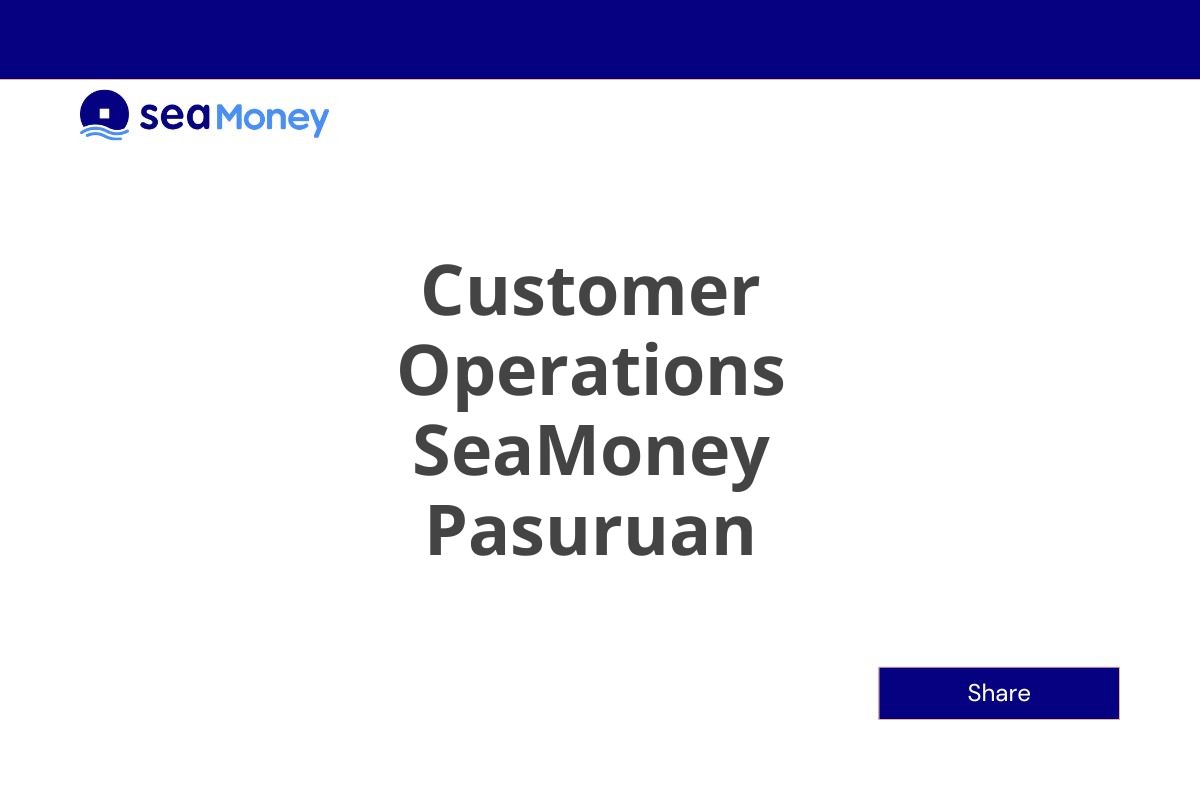 seaMoney

Customer Operations SeaMoney Pasuruan

Share